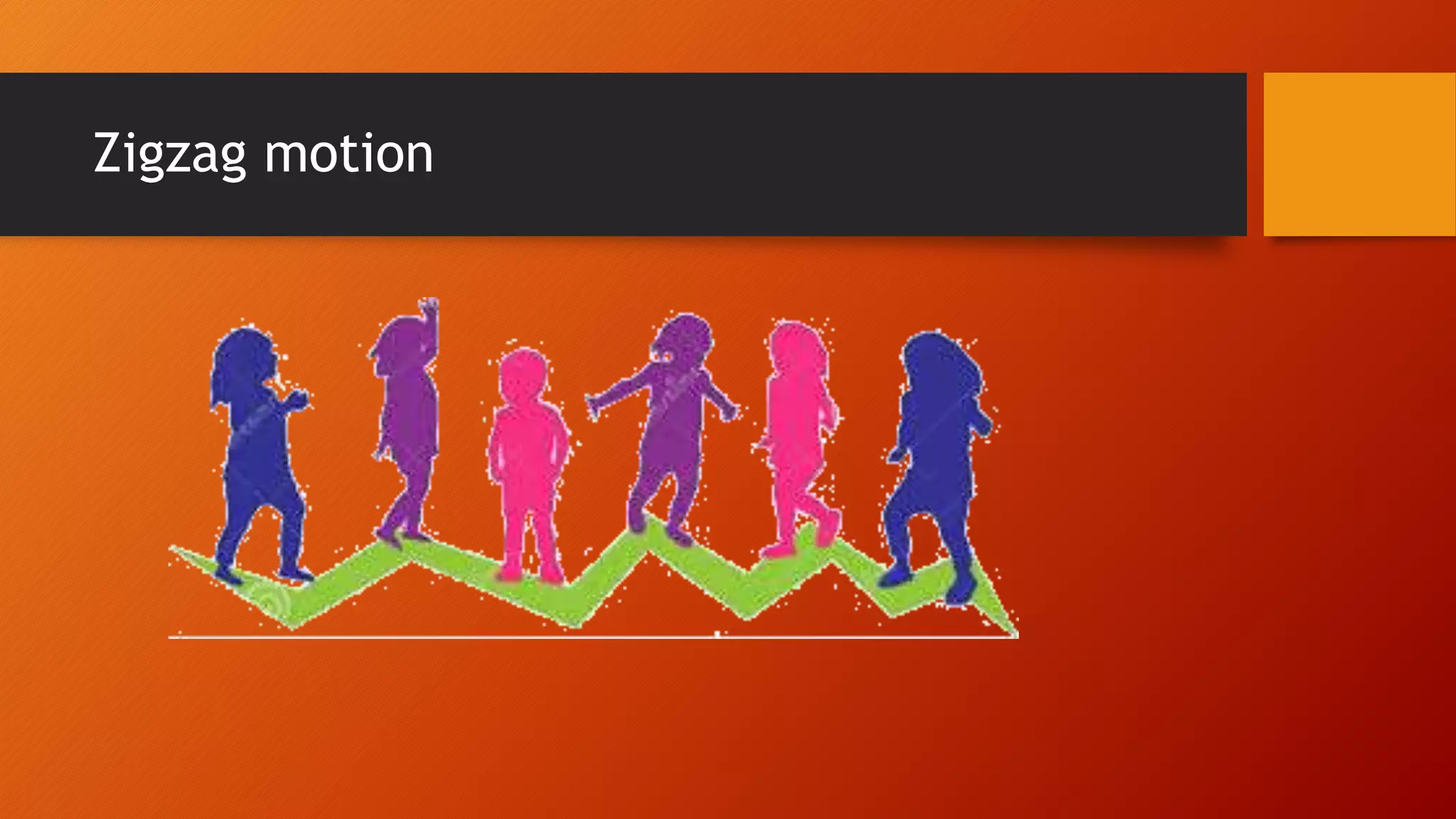 Zigzag motion